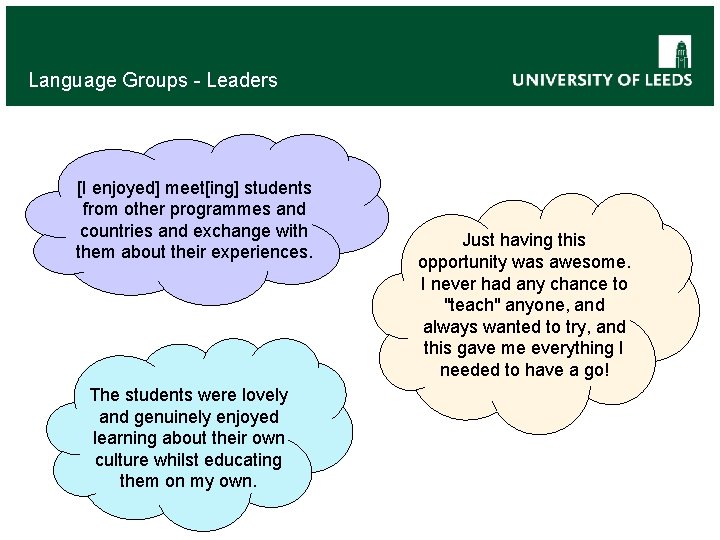 Language Groups - Leaders

UNIVERSITY OF LEEDS

[I enjoyed] meet[ing] students from other programmes and countries and exchange with them about their experiences.

Just having this opportunity was awesome. I never had any chance to "teach" anyone, and always wanted to try, and this gave me everything I needed to have a go!

The students were lovely and genuinely enjoyed learning about their own culture whilst educating them on my own.